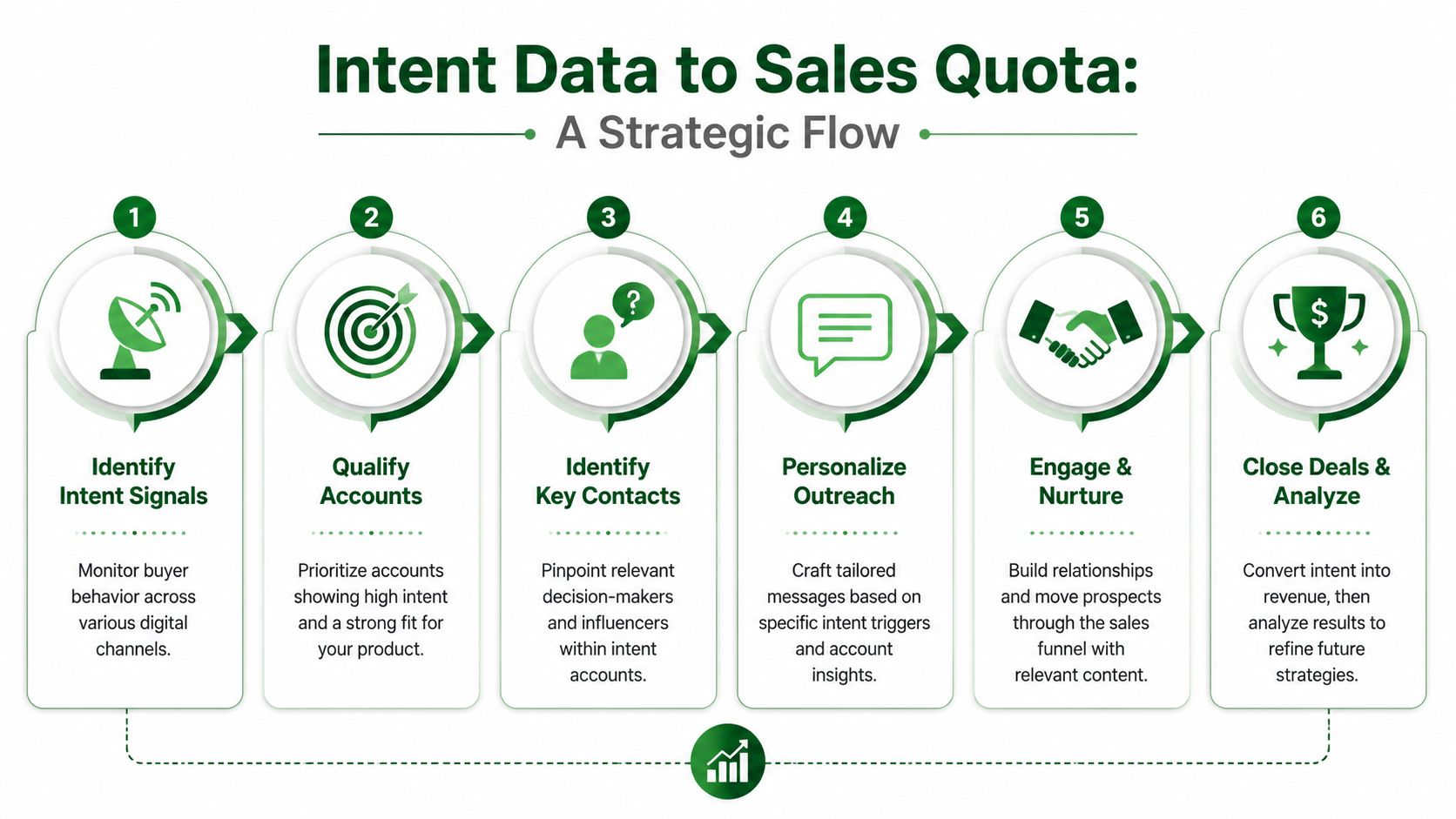 Intent Data to Sales Quota:

A Strategic Flow

1

Identify Intent Signals

Monitor buyer behavior across various digital channels.

2

Qualify Accounts

Prioritize accounts showing high intent and a strong fit for your product.

3

?

Identify Key Contacts

Pinpoint relevant decision-makers and influencers within intent accounts.

4

Personalize Outreach

Craft tailored messages based on specific intent triggers and account insights.

5

Engage & Nurture

Build relationships and move prospects through the sales funnel with relevant content.

6

$

Close Deals & Analyze

Convert intent into revenue, then analyze results to refine future strategies.